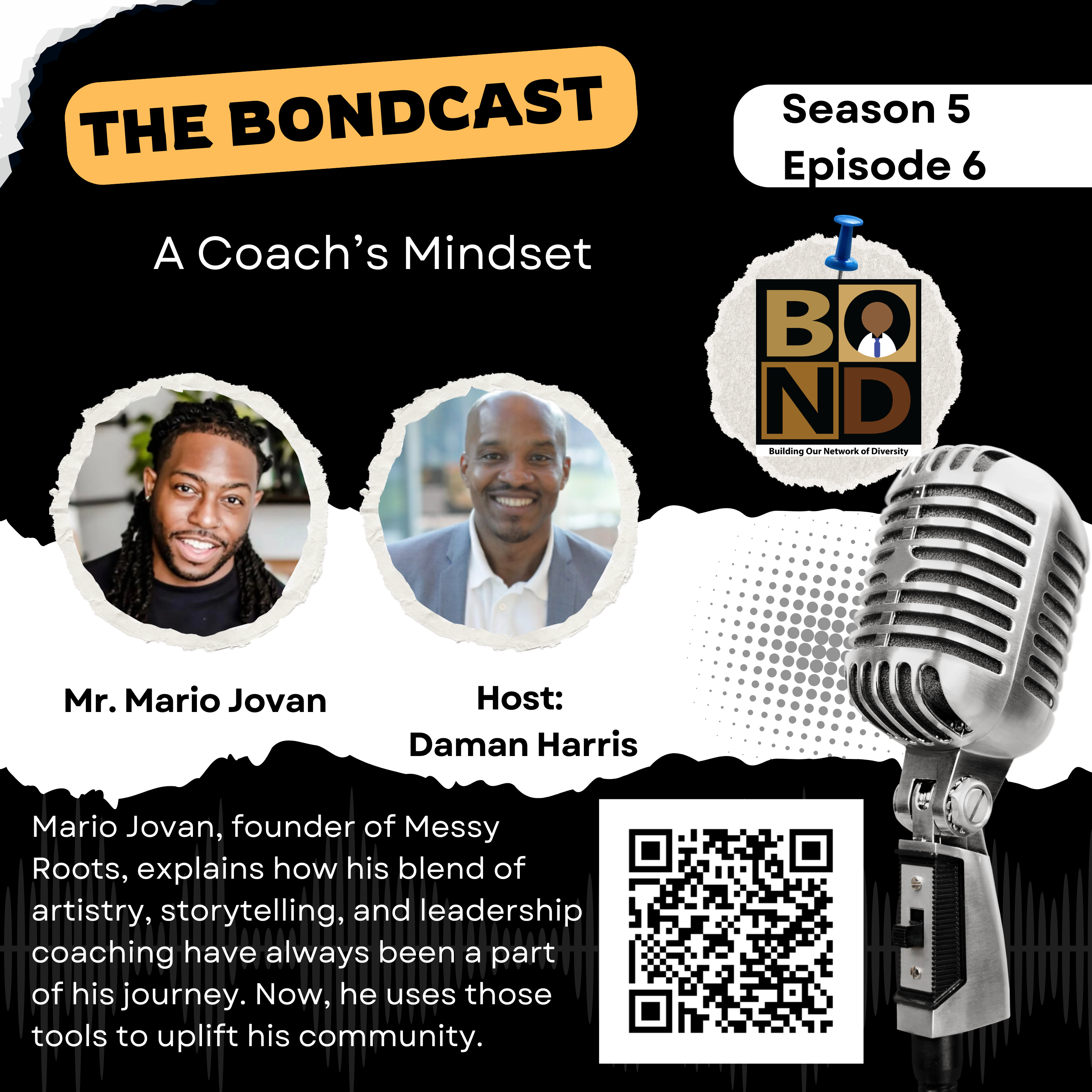 THE BONDCAST

Season 5
Episode 6

A Coach's Mindset

BOND
Building Our Network of Diversity

Mr. Mario Jovan

Host:
Daman Harris

Mario Jovan, founder of Messy Roots, explains how his blend of artistry, storytelling, and leadership coaching have always been a part of his journey. Now, he uses those tools to uplift his community.